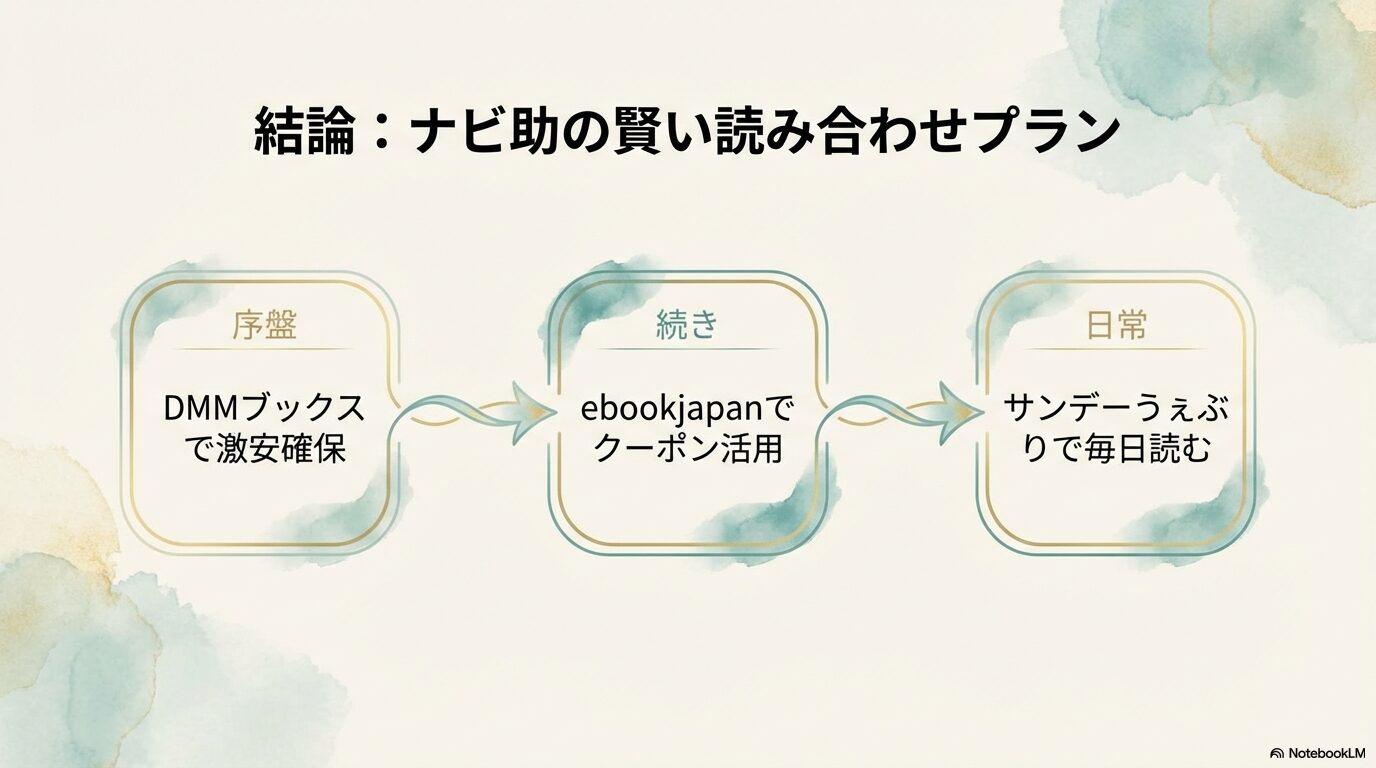 結論：ナビ助の賢い読み合わせプラン

序盤

DMMブックスで激安確保

続き

ebookjapanでクーポン活用

日常

サンデーうぇぶりで毎日読む

NotebookLM